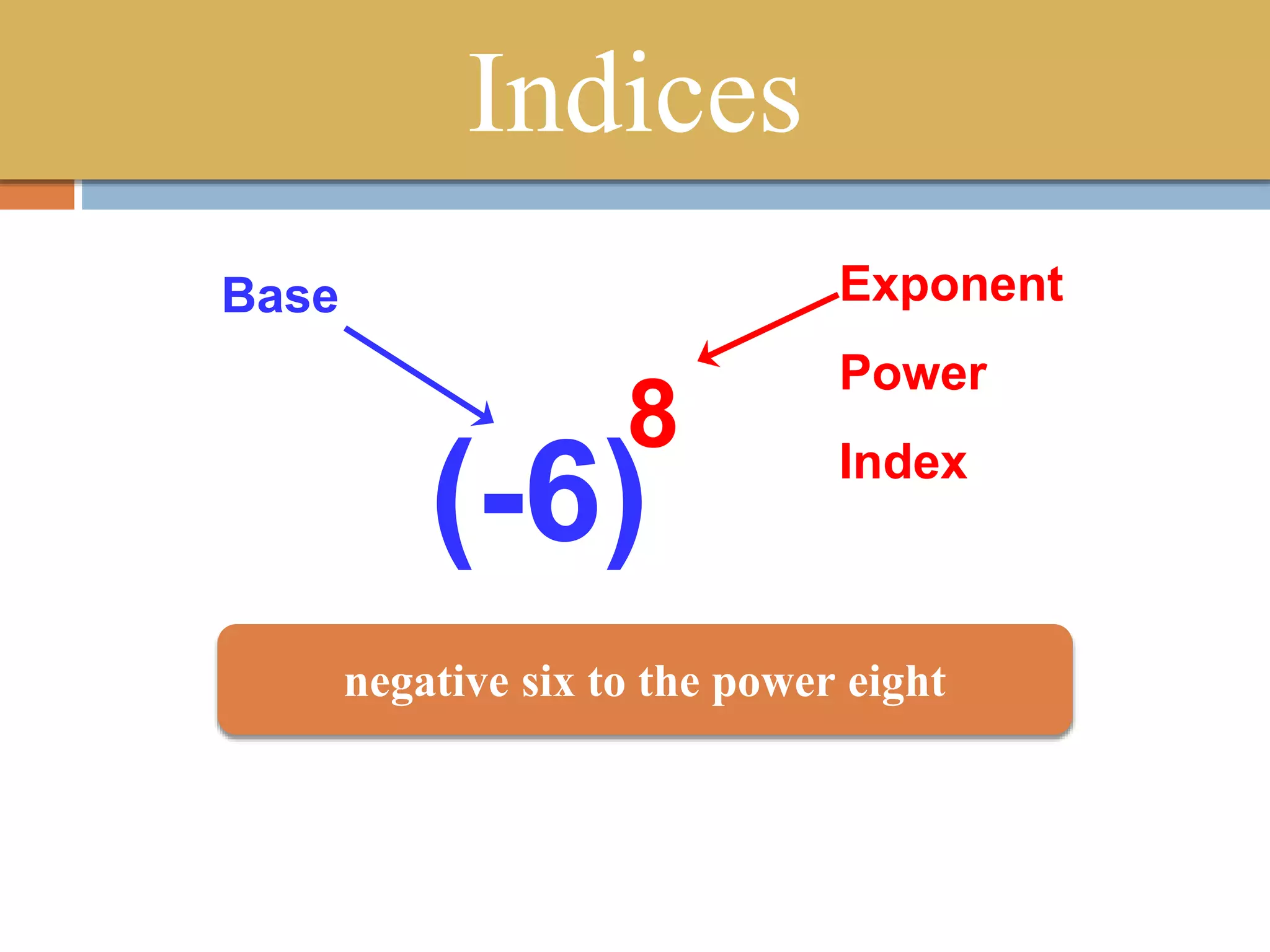 Indices

Base

Exponent

Power

Index

$(-6)^8$

negative six to the power eight